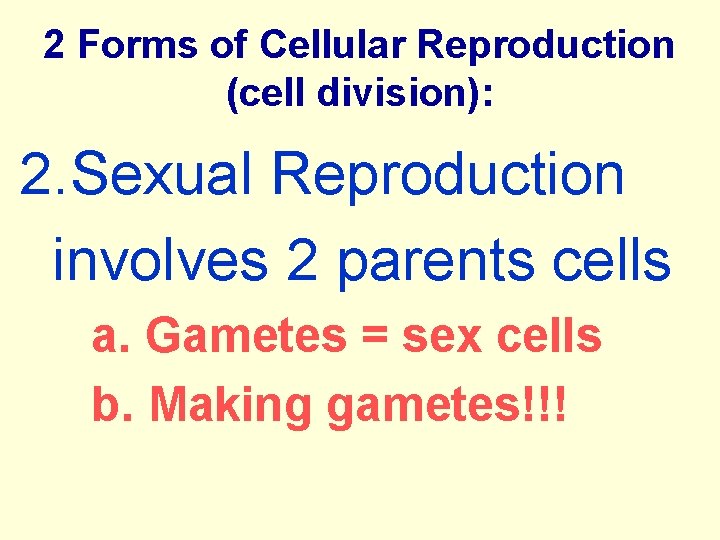 2 Forms of Cellular Reproduction (cell division):

2. Sexual Reproduction involves 2 parents cells

a. Gametes = sex cells

b. Making gametes!!!